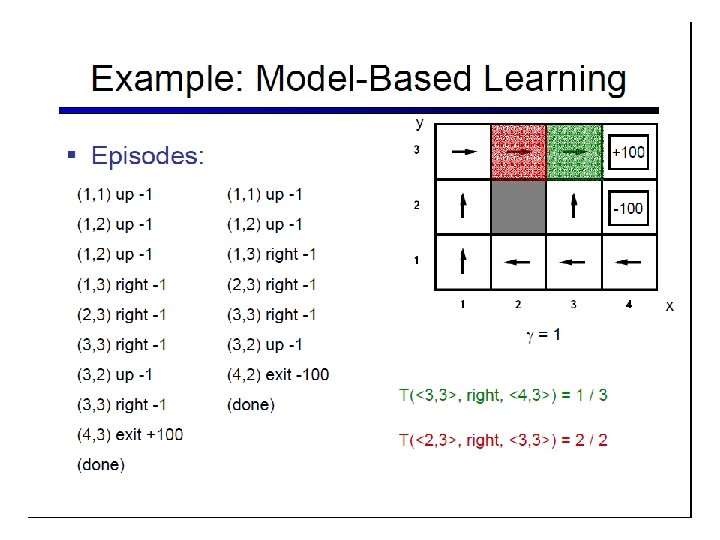 Example: Model-Based Learning

▪ Episodes:

(1,1) up -1
(1,2) up -1
(1,2) up -1
(1,3) right -1
(2,3) right -1
(3,3) right -1
(3,2) up -1
(3,3) right -1
(4,3) exit +100
(done)

(1,1) up -1
(1,2) up -1
(1,3) right -1
(2,3) right -1
(3,3) right -1
(3,2) up -1
(4,2) exit -100
(done)

y
3
2
1
+100
-100
1 2 3 4 x

$\gamma = 1$

T(<3,3>, right, <4,3>) = 1 / 3

T(<2,3>, right, <3,3>) = 2 / 2